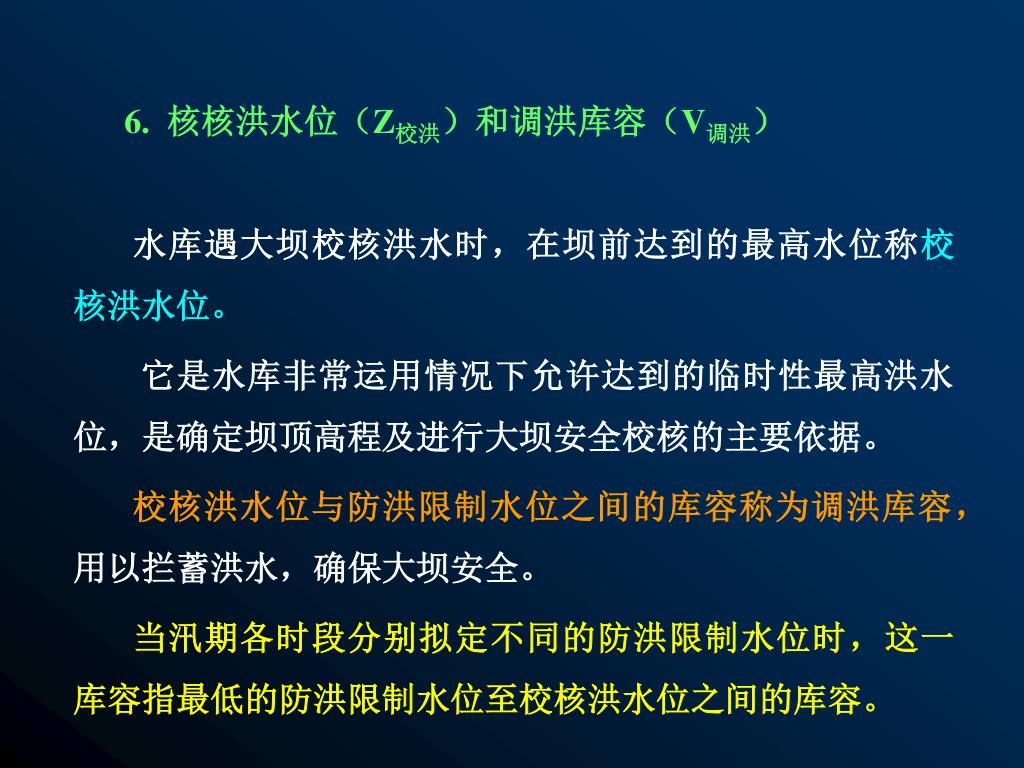 6. 核核洪水位（$Z_{校洪}$）和调洪库容（$V_{调洪}$）

水库遇大坝校核洪水时，在坝前达到的最高水位称校核洪水位。

它是水库非常运用情况下允许达到的临时性最高洪水位，是确定坝顶高程及进行大坝安全校核的主要依据。

校核洪水位与防洪限制水位之间的库容称为调洪库容，用以拦蓄洪水，确保大坝安全。

当汛期各时段分别拟定不同的防洪限制水位时，这一库容指最低的防洪限制水位至校核洪水位之间的库容。